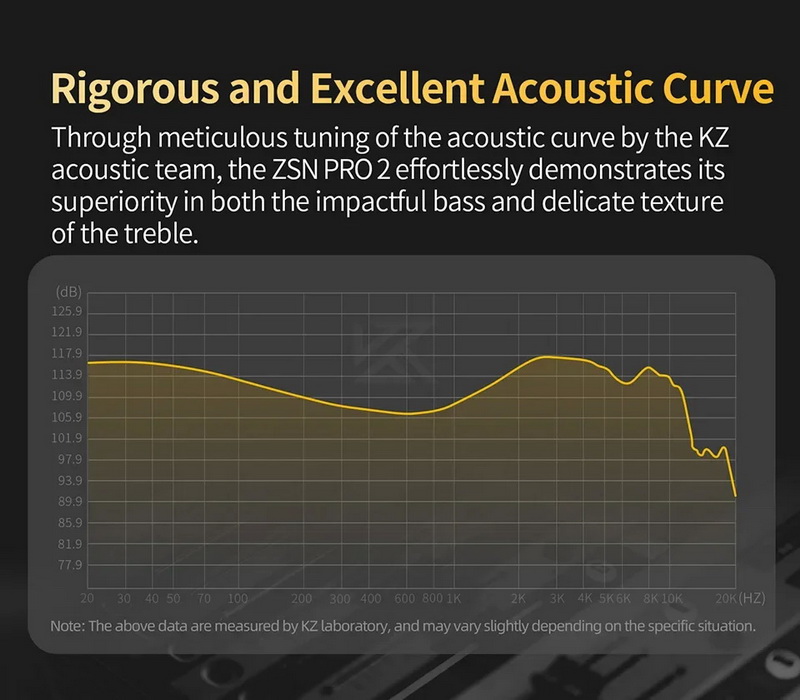 Rigorous and Excellent Acoustic Curve

Through meticulous tuning of the acoustic curve by the KZ acoustic team, the ZSN PRO 2 effortlessly demonstrates its superiority in both the impactful bass and delicate texture of the treble.

(dB)
125.9
121.9
117.9
113.9
109.9
105.9
101.9
97.9
93.9
89.9
85.9
81.9
77.9

20 30 40 50 70 100 200 300 400 600 800 1K 2K 3K 4K 5K 6K 8K 10K 20K (HZ)

Note: The above data are measured by KZ laboratory, and may vary slightly depending on the specific situation.